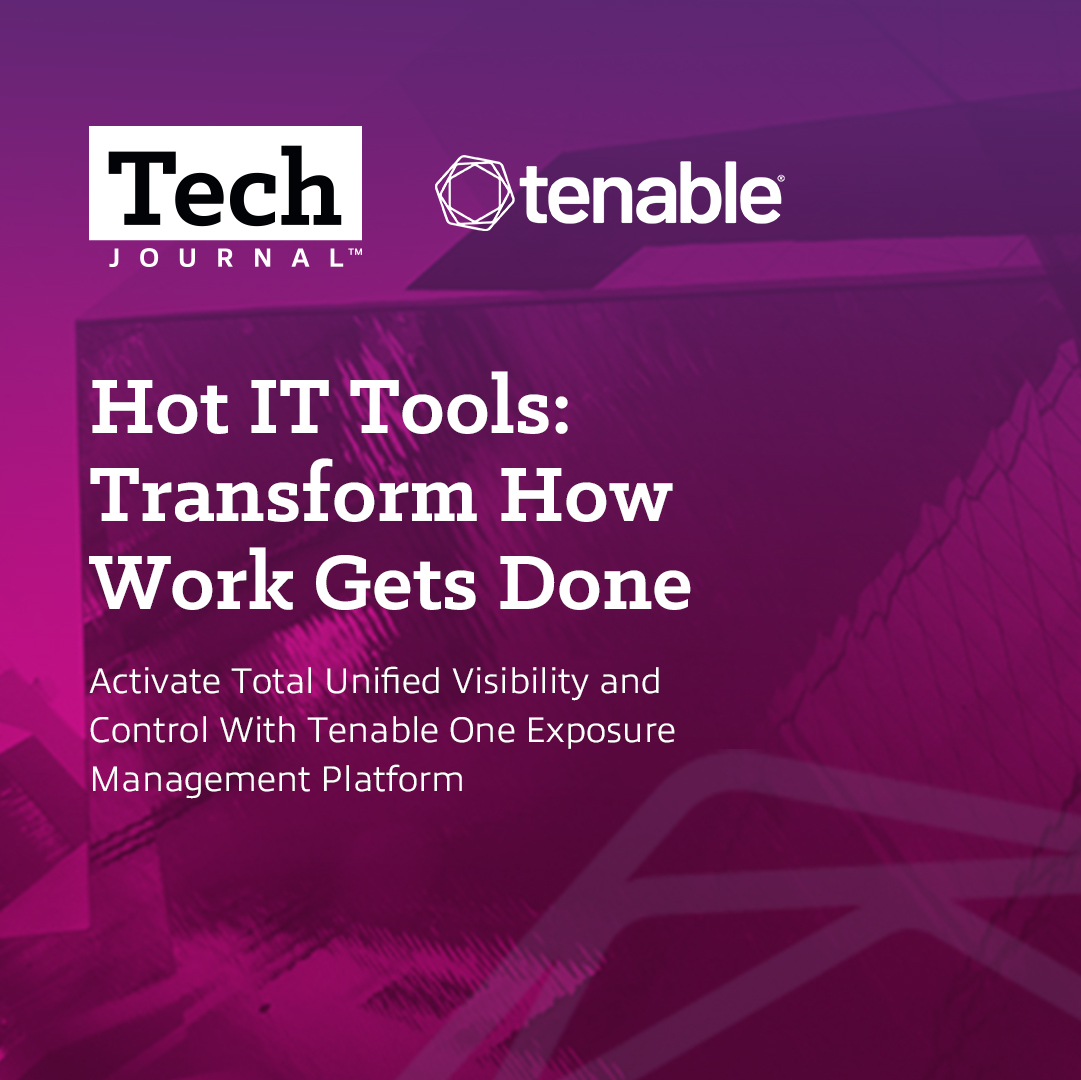 Tech
JOURNAL™

tenable®

Hot IT Tools: Transform How Work Gets Done

Activate Total Unified Visibility and Control With Tenable One Exposure Management Platform